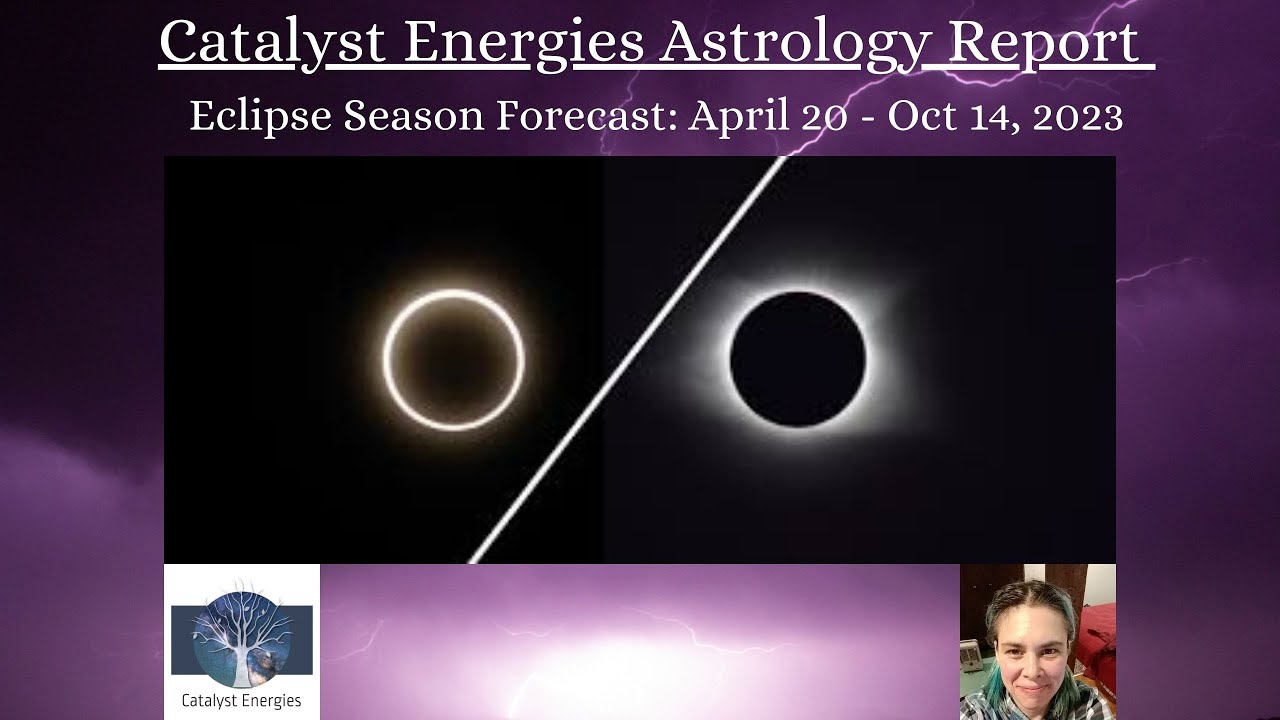 Catalyst Energies Astrology Report

Eclipse Season Forecast: April 20 - Oct 14, 2023

Catalyst Energies